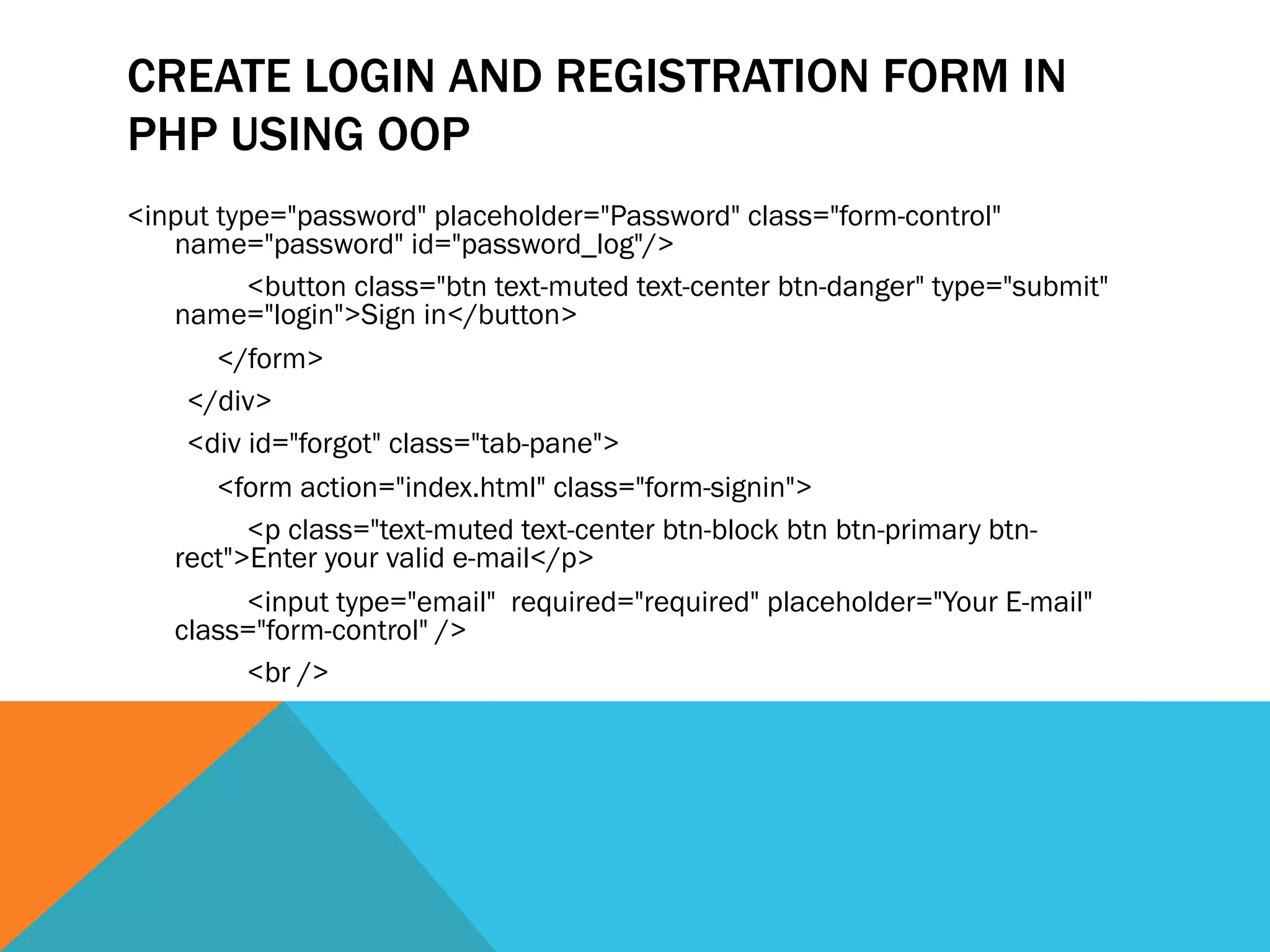 CREATE LOGIN AND REGISTRATION FORM IN PHP USING OOP

<input type="password" placeholder="Password" class="form-control" name="password" id="password_log"/>

<button class="btn text-muted text-center btn-danger" type="submit" name="login">Sign in</button>

</form>

</div>

<div id="forgot" class="tab-pane">

<form action="index.html" class="form-signin">

<p class="text-muted text-center btn-block btn btn-primary btn-rect">Enter your valid e-mail</p>

<input type="email"  required="required" placeholder="Your E-mail" class="form-control" />

<br />